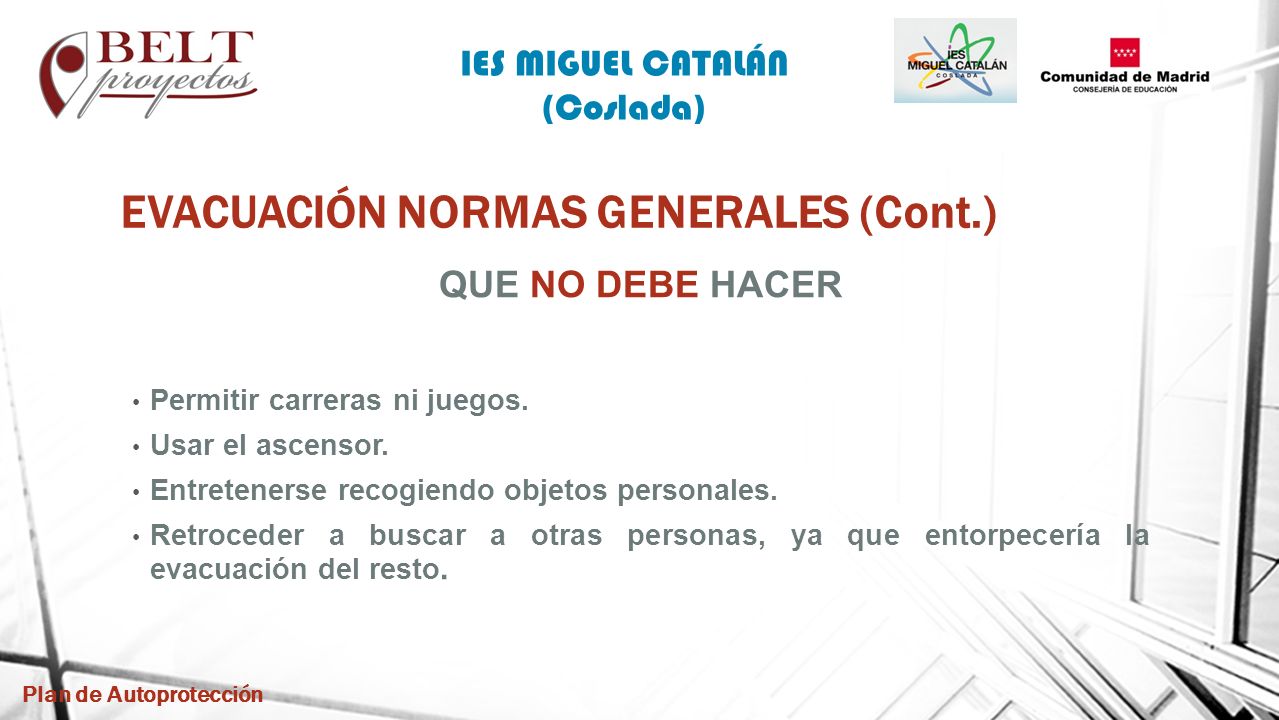 BELT proyectos

IES MIGUEL CATALÁN
(Coslada)

IES MIGUEL CATALÁN COSLADA

Comunidad de Madrid
CONSEJERÍA DE EDUCACIÓN

EVACUACIÓN NORMAS GENERALES (Cont.)

QUE NO DEBE HACER

• Permitir carreras ni juegos.
• Usar el ascensor.
• Entretenerse recogiendo objetos personales.
• Retroceder a buscar a otras personas, ya que entorpecería la evacuación del resto.

Plan de Autoprotección